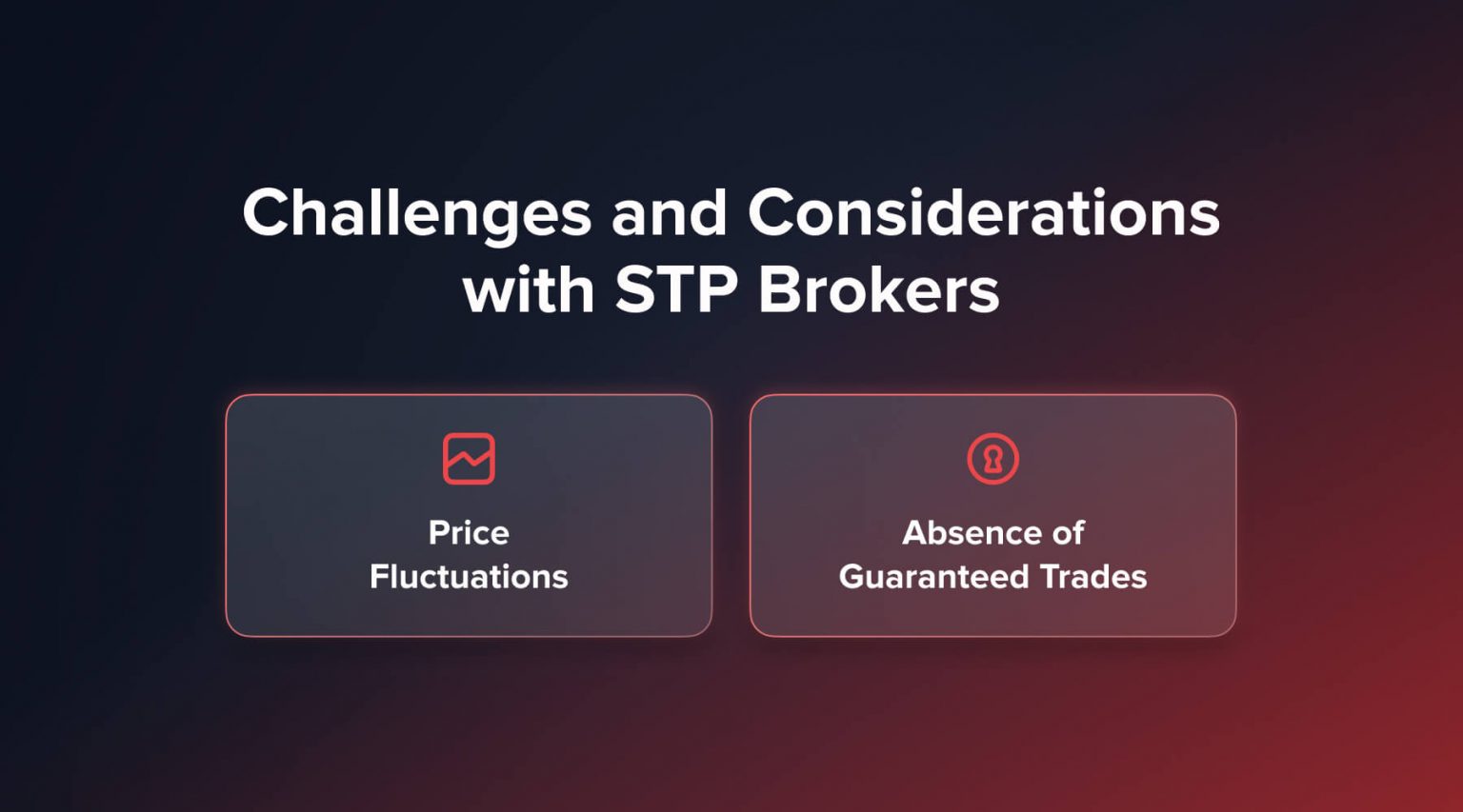 Challenges and Considerations with STP Brokers

Price Fluctuations

Absence of Guaranteed Trades